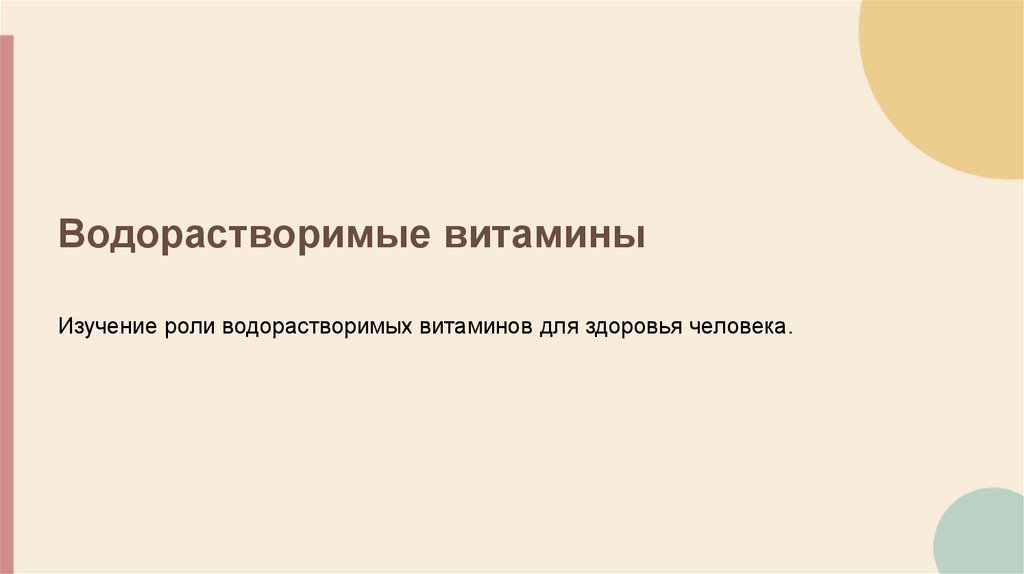 Водорастворимые витамины

Изучение роли водорастворимых витаминов для здоровья человека.